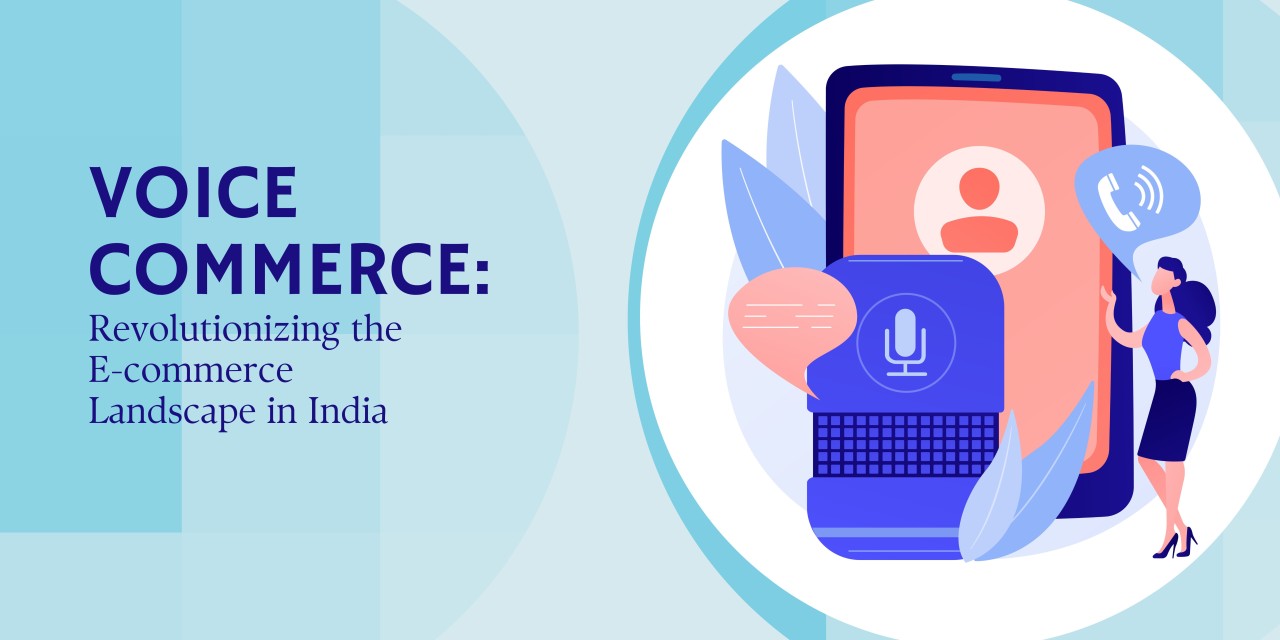 VOICE COMMERCE:
Revolutionizing the E-commerce Landscape in India